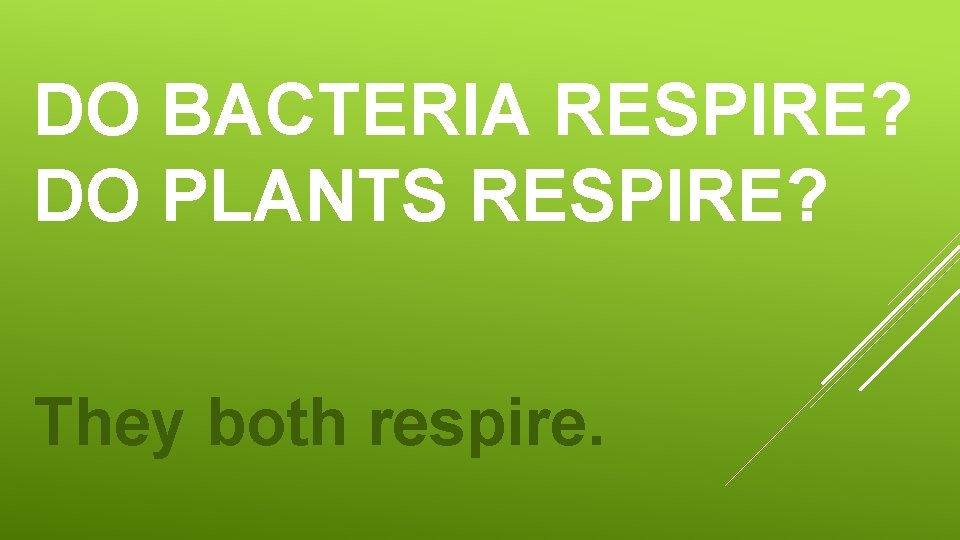 DO BACTERIA RESPIRE?
DO PLANTS RESPIRE?

They both respire.